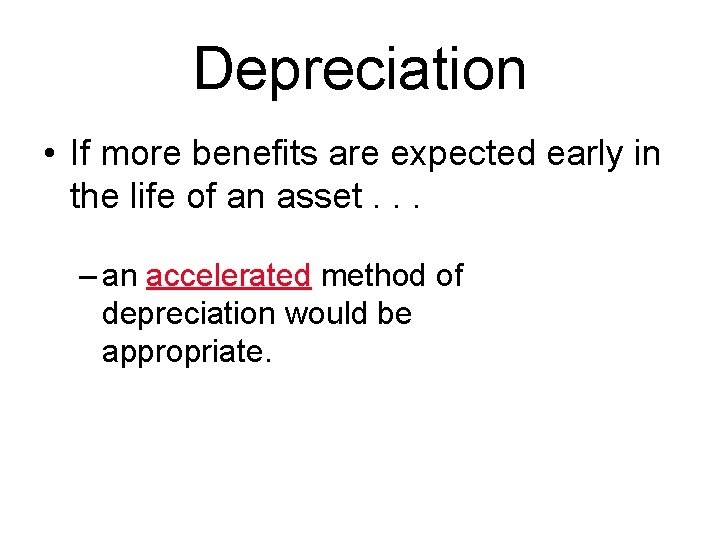 Depreciation

• If more benefits are expected early in the life of an asset . . .

– an accelerated method of depreciation would be appropriate.